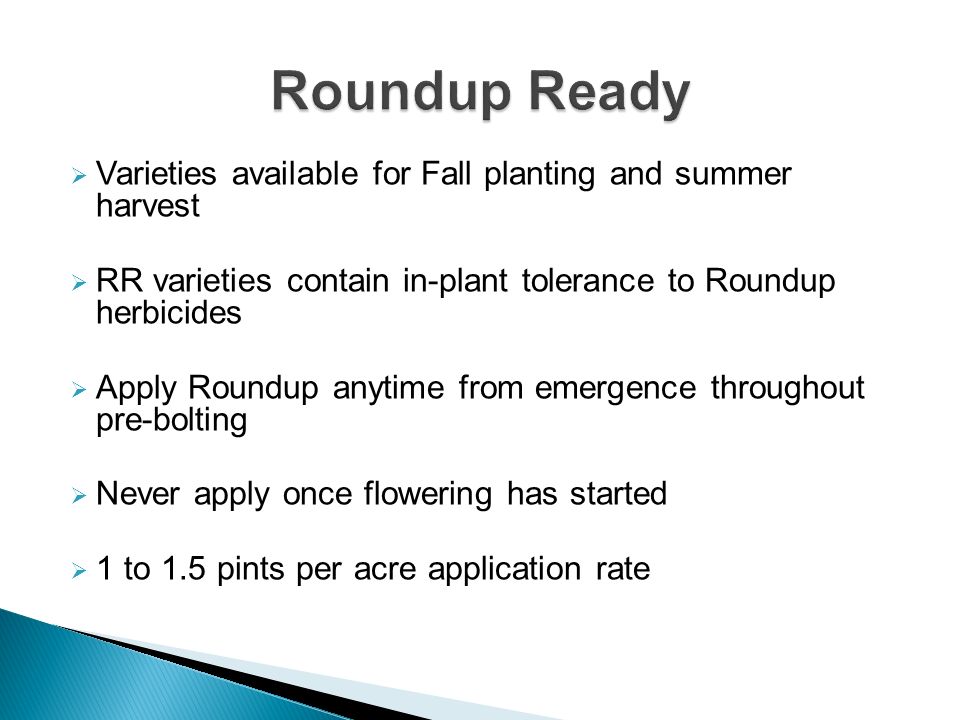 Roundup Ready

➢ Varieties available for Fall planting and summer harvest

➢ RR varieties contain in-plant tolerance to Roundup herbicides

➢ Apply Roundup anytime from emergence throughout pre-bolting

➢ Never apply once flowering has started

➢ 1 to 1.5 pints per acre application rate